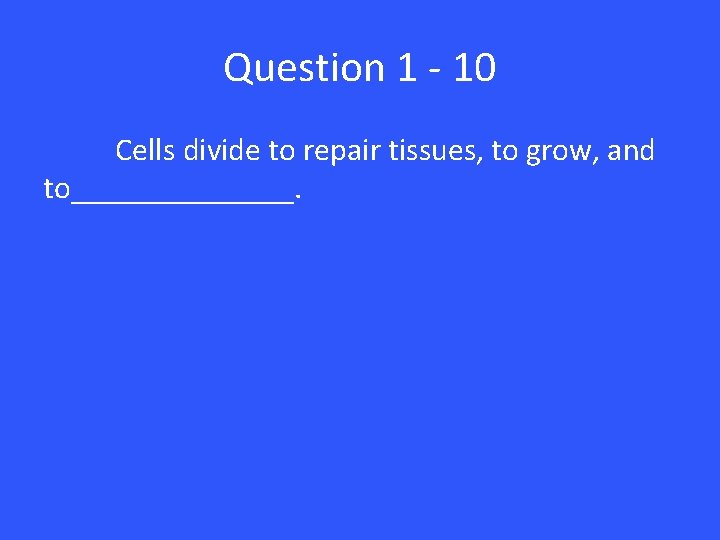 Question 1 - 10

Cells divide to repair tissues, to grow, and to_______________.